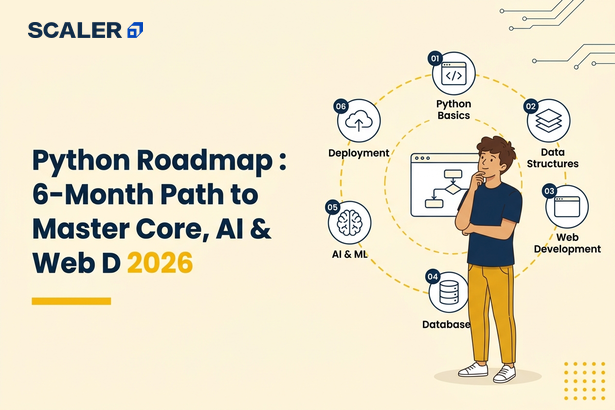 SCALER

Python Roadmap : 6-Month Path to Master Core, AI & Web D 2026

01
Python Basics

02
Data Structures

03
Web Development

04
Database

05
AI & ML

06
Deployment